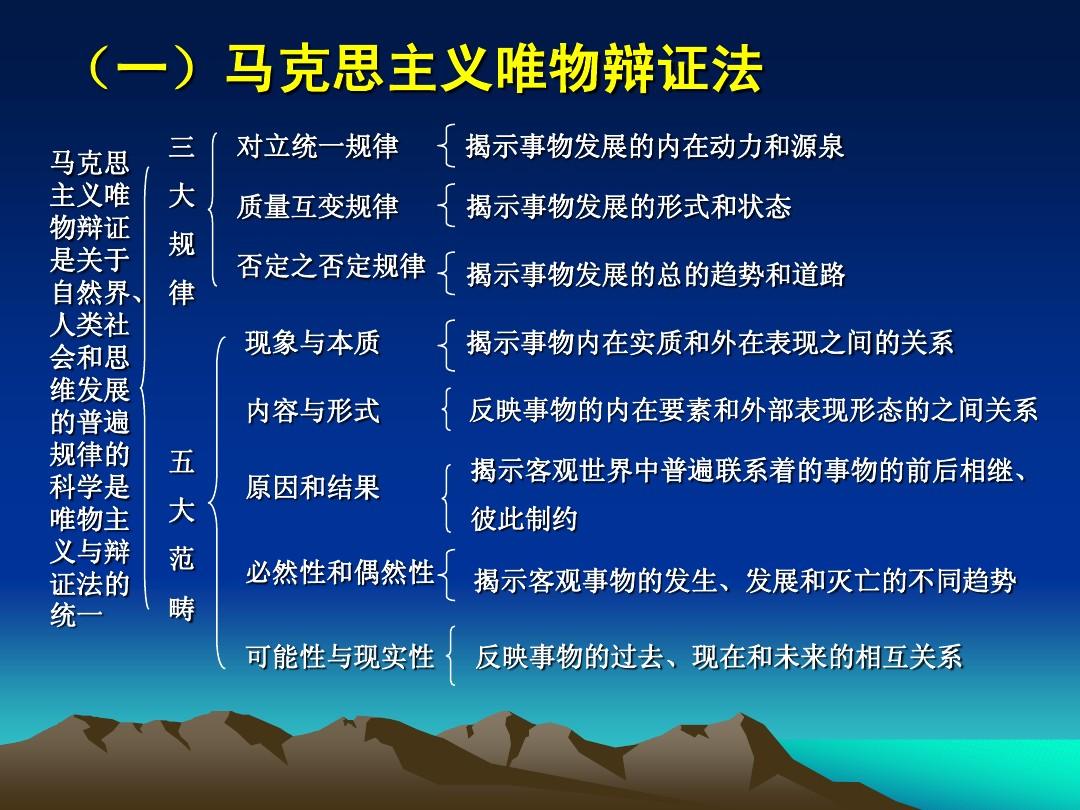 （一）马克思主义唯物辩证法

马克思主义唯物辩证是关于自然界、人类社会和思维发展的普遍规律的科学是唯物主义与辩证法的统一

三大规律

对立统一规律　揭示事物发展的内在动力和源泉

质量互变规律　揭示事物发展的形式和状态

否定之否定规律　揭示事物发展的总的趋势和道路

五大范畴

现象与本质　揭示事物内在实质和外在表现之间的关系

内容与形式　反映事物的内在要素和外部表现形态的之间关系

原因和结果　揭示客观世界中普遍联系着的事物的前后相继、彼此制约

必然性和偶然性　揭示客观事物的发生、发展和灭亡的不同趋势

可能性与现实性　反映事物的过去、现在和未来的相互关系